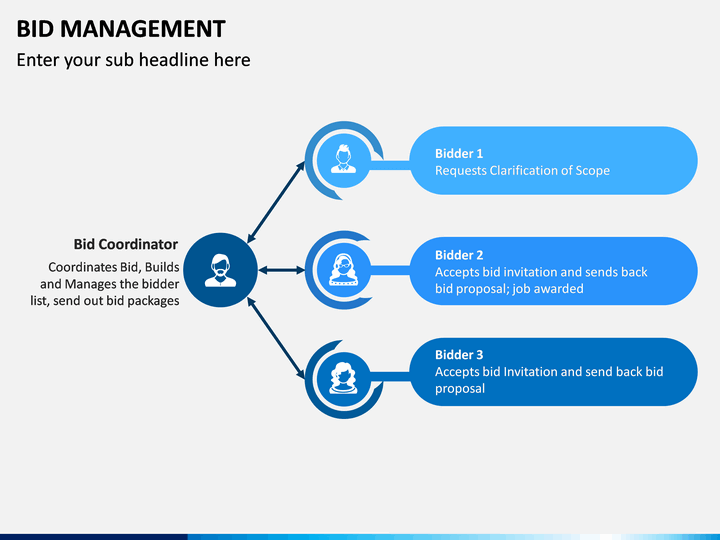 BID MANAGEMENT

Enter your sub headline here

Bid Coordinator

Coordinates Bid, Builds and Manages the bidder list, send out bid packages

Bidder 1
Requests Clarification of Scope

Bidder 2
Accepts bid invitation and sends back bid proposal; job awarded

Bidder 3
Accepts bid Invitation and send back bid proposal